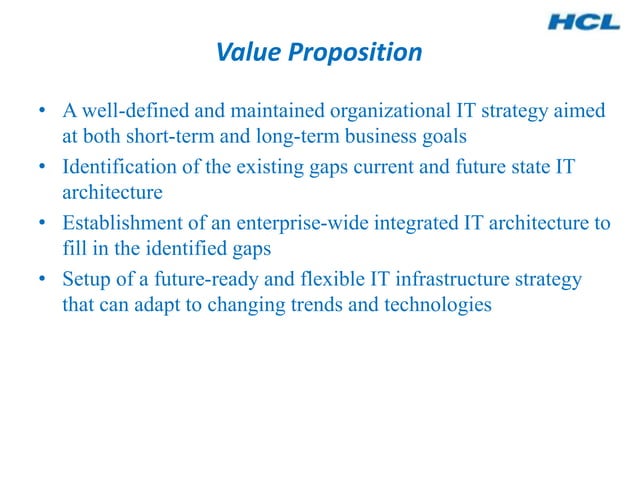 HCL

Value Proposition

• A well-defined and maintained organizational IT strategy aimed at both short-term and long-term business goals
• Identification of the existing gaps current and future state IT architecture
• Establishment of an enterprise-wide integrated IT architecture to fill in the identified gaps
• Setup of a future-ready and flexible IT infrastructure strategy that can adapt to changing trends and technologies